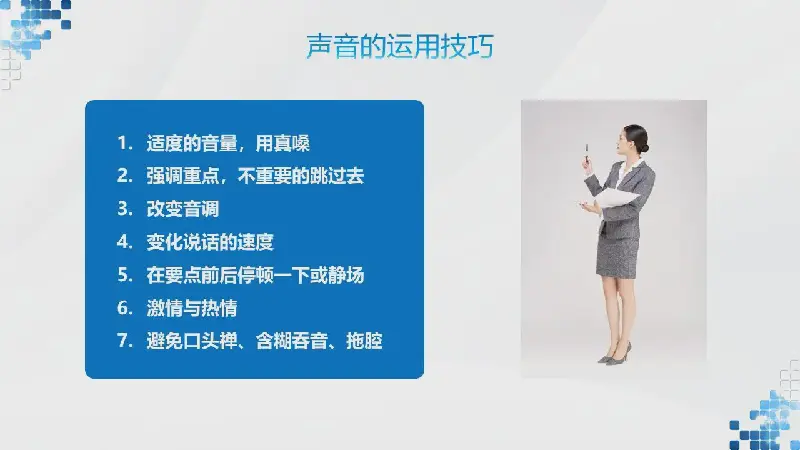 声音的运用技巧

1. 适度的音量，用真嗓
2. 强调重点，不重要的跳过去
3. 改变音调
4. 变化说话的速度
5. 在要点前后停顿一下或静场
6. 激情与热情
7. 避免口头禅、含糊吞音、拖腔